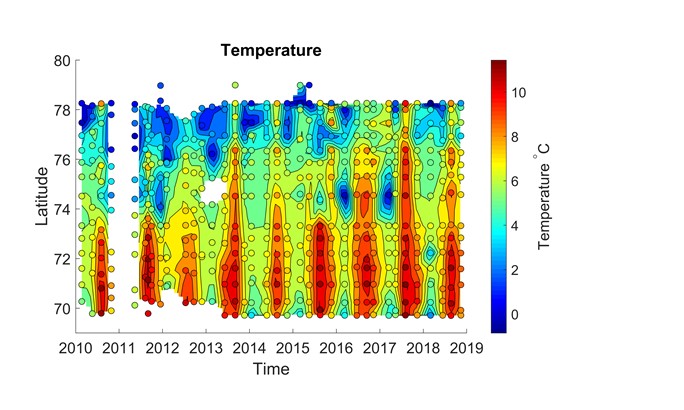 Temperature

80
78
76
74
72
70

Latitude

2010 2011 2012 2013 2014 2015 2016 2017 2018 2019

Time

10
8
6
4
2
0

Temperature $^{\circ}C$